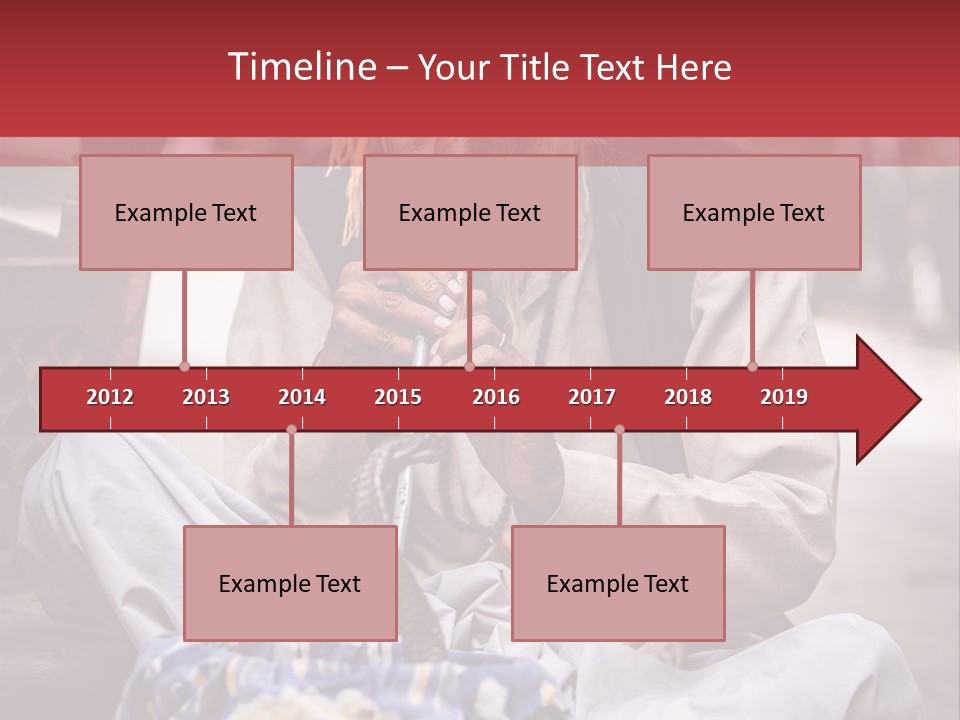 Timeline – Your Title Text Here

Example Text

Example Text

Example Text

2012 2013 2014 2015 2016 2017 2018 2019

Example Text

Example Text